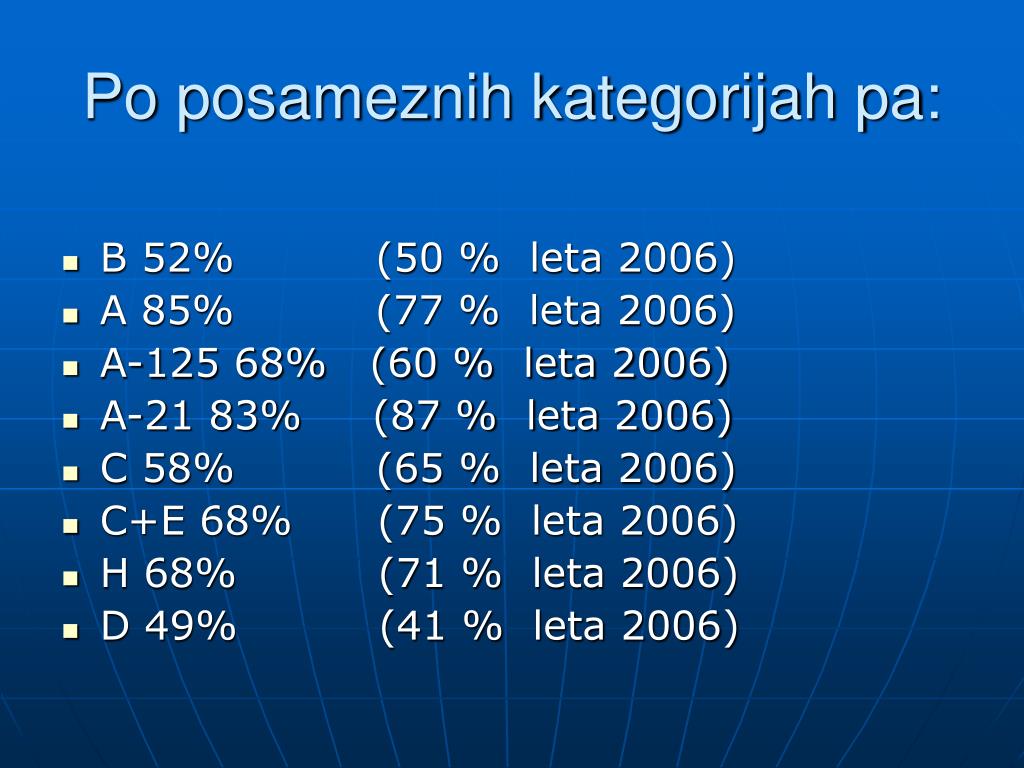 Po posameznih kategorijah pa:

- B 52% (50 % leta 2006)
- A 85% (77 % leta 2006)
- A-125 68% (60 % leta 2006)
- A-21 83% (87 % leta 2006)
- C 58% (65 % leta 2006)
- C+E 68% (75 % leta 2006)
- H 68% (71 % leta 2006)
- D 49% (41 % leta 2006)